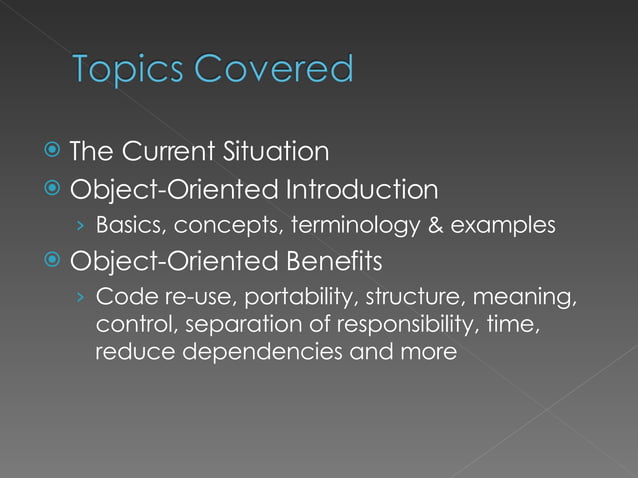 Topics Covered

The Current Situation

Object-Oriented Introduction

› Basics, concepts, terminology & examples

Object-Oriented Benefits

› Code re-use, portability, structure, meaning, control, separation of responsibility, time, reduce dependencies and more